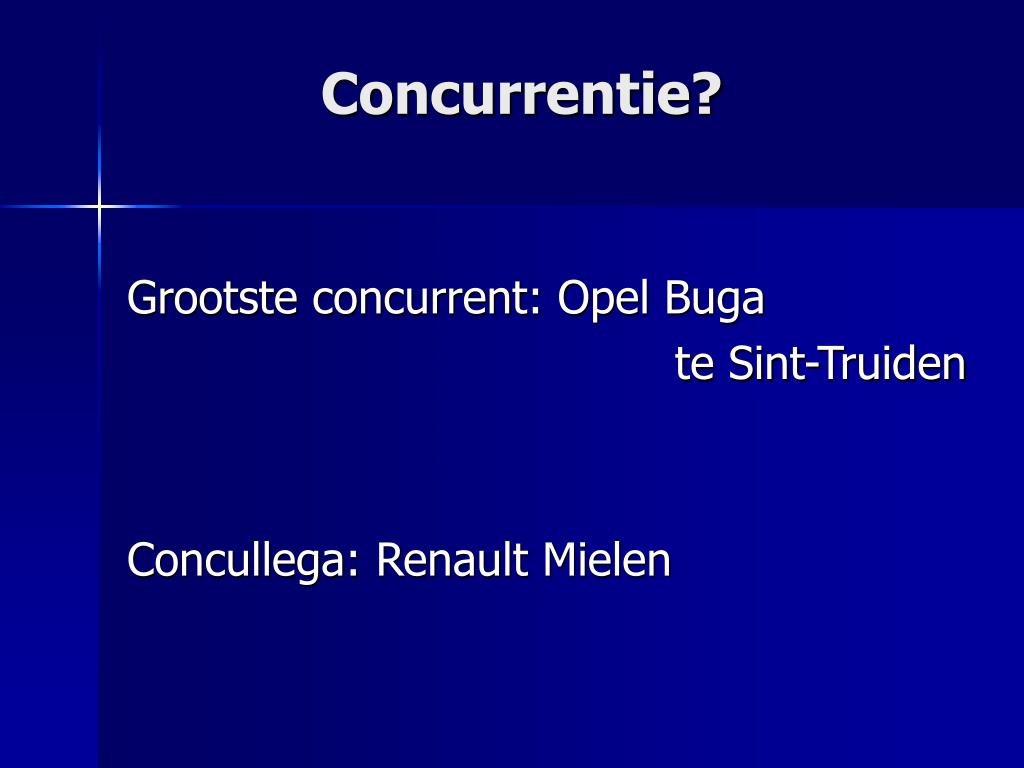 Concurrentie?

Grootste concurrent: Opel Buga te Sint-Truiden

Concullega: Renault Mielen